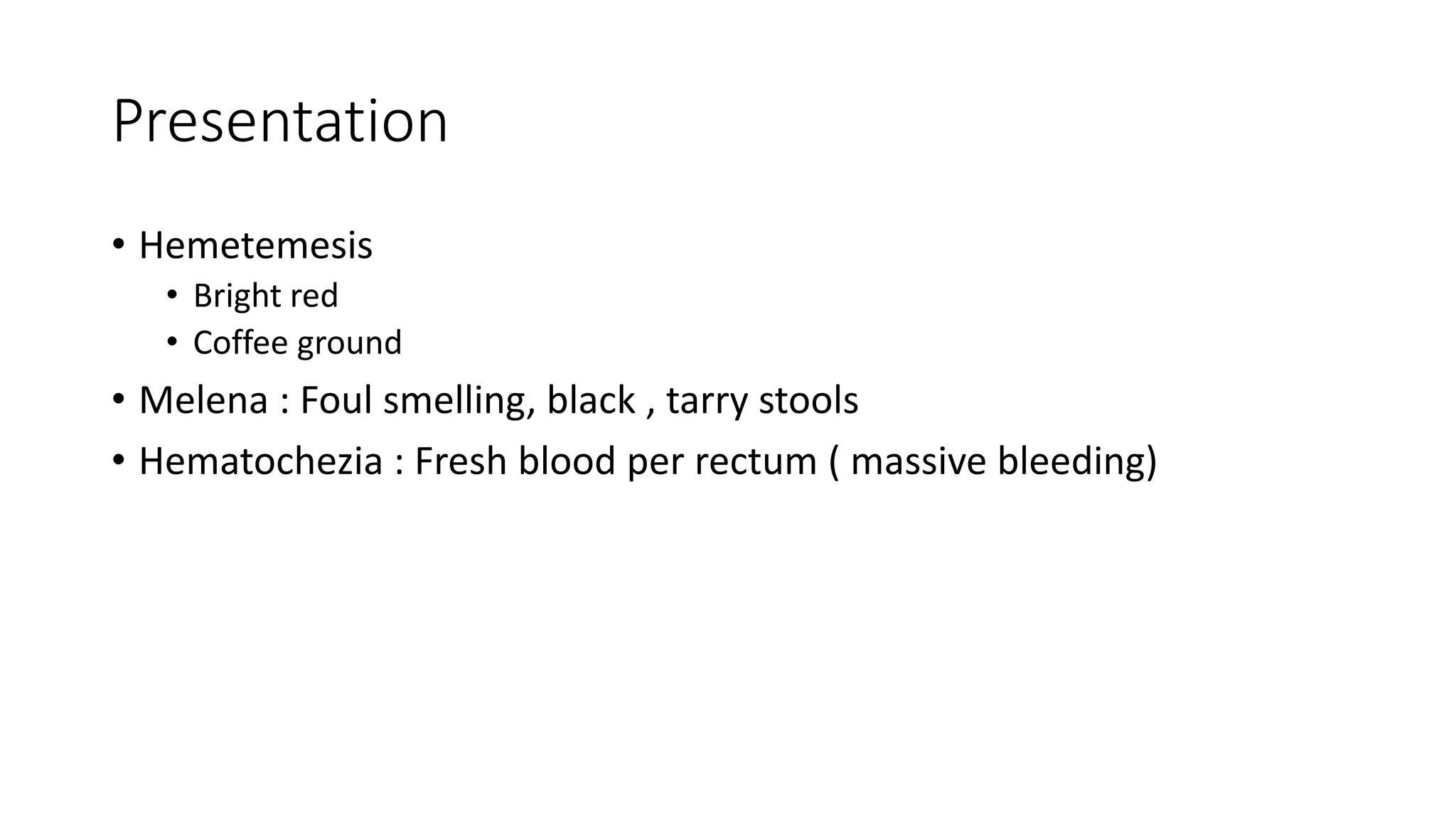 Presentation

• Hemetemesis
  • Bright red
  • Coffee ground
• Melena : Foul smelling, black , tarry stools
• Hematochezia : Fresh blood per rectum ( massive bleeding)